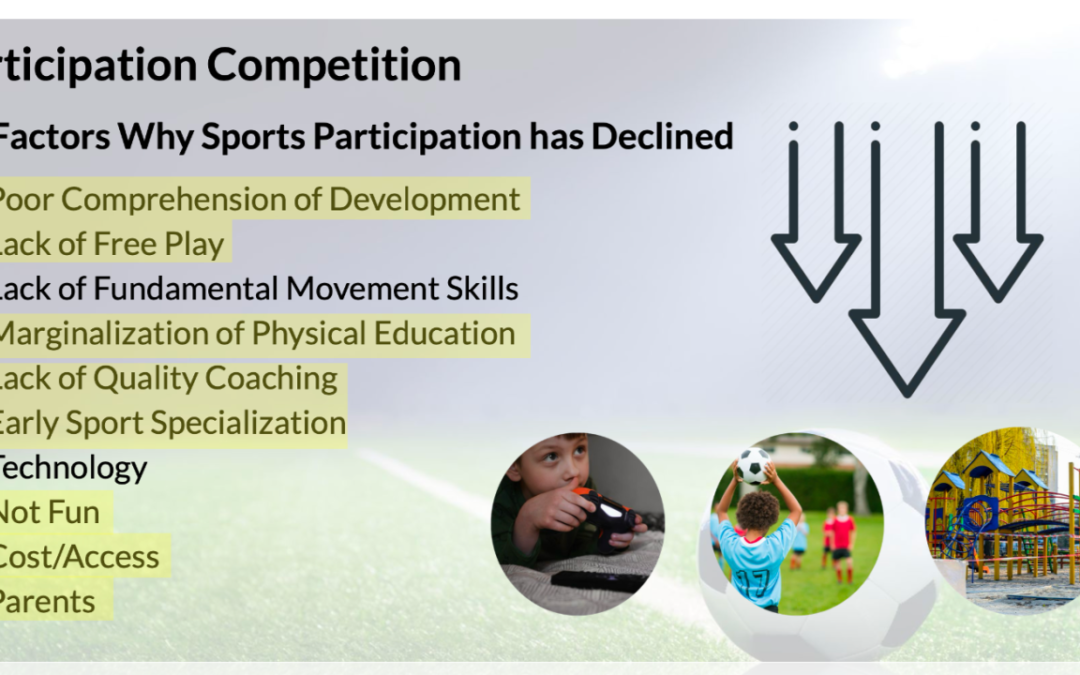 rticipation Competition

Factors Why Sports Participation has Declined

Poor Comprehension of Development
Lack of Free Play
Lack of Fundamental Movement Skills
Marginalization of Physical Education
Lack of Quality Coaching
Early Sport Specialization
Technology
Not Fun
Cost/Access
Parents

17